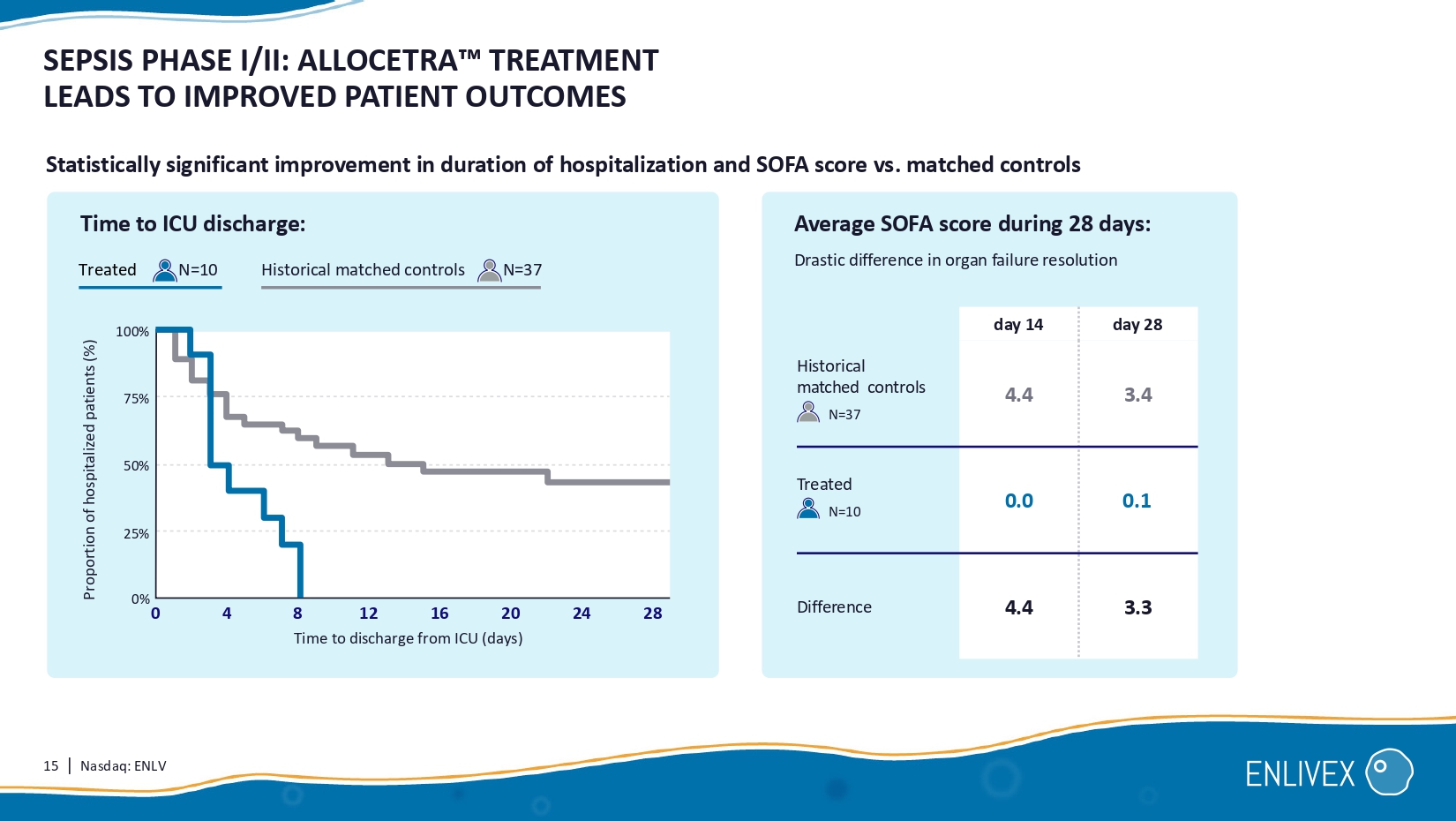 SEPSIS PHASE I/II: ALLOCETRA™ TREATMENT LEADS TO IMPROVED PATIENT OUTCOMES

Statistically significant improvement in duration of hospitalization and SOFA score vs. matched controls

Time to ICU discharge:

Treated N=10 Historical matched controls N=37

Proportion of hospitalized patients (%)

100%
75%
50%
25%
0%

0 4 8 12 16 20 24 28

Time to discharge from ICU (days)

Average SOFA score during 28 days:

Drastic difference in organ failure resolution

| | day 14 | day 28 |
|---|---|---|
| Historical matched controls N=37 | 4.4 | 3.4 |
| Treated N=10 | 0.0 | 0.1 |
| Difference | 4.4 | 3.3 |

15 | Nasdaq: ENLV

ENLIVEX